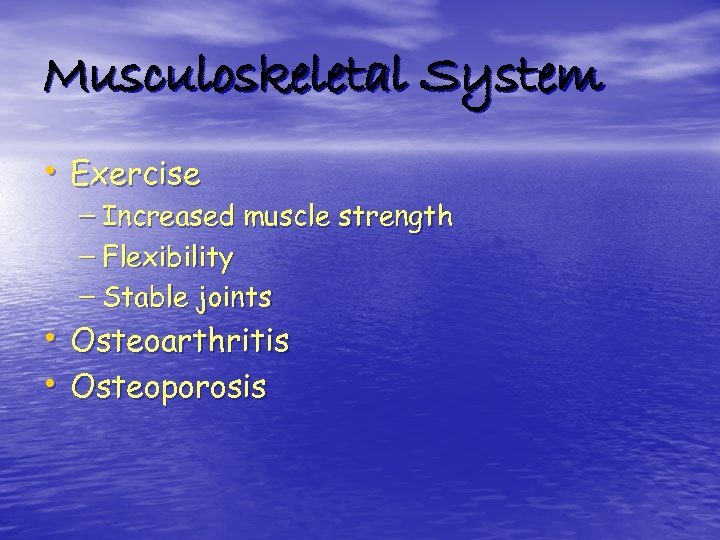 Musculoskeletal System

• Exercise
– Increased muscle strength
– Flexibility
– Stable joints
• Osteoarthritis
• Osteoporosis